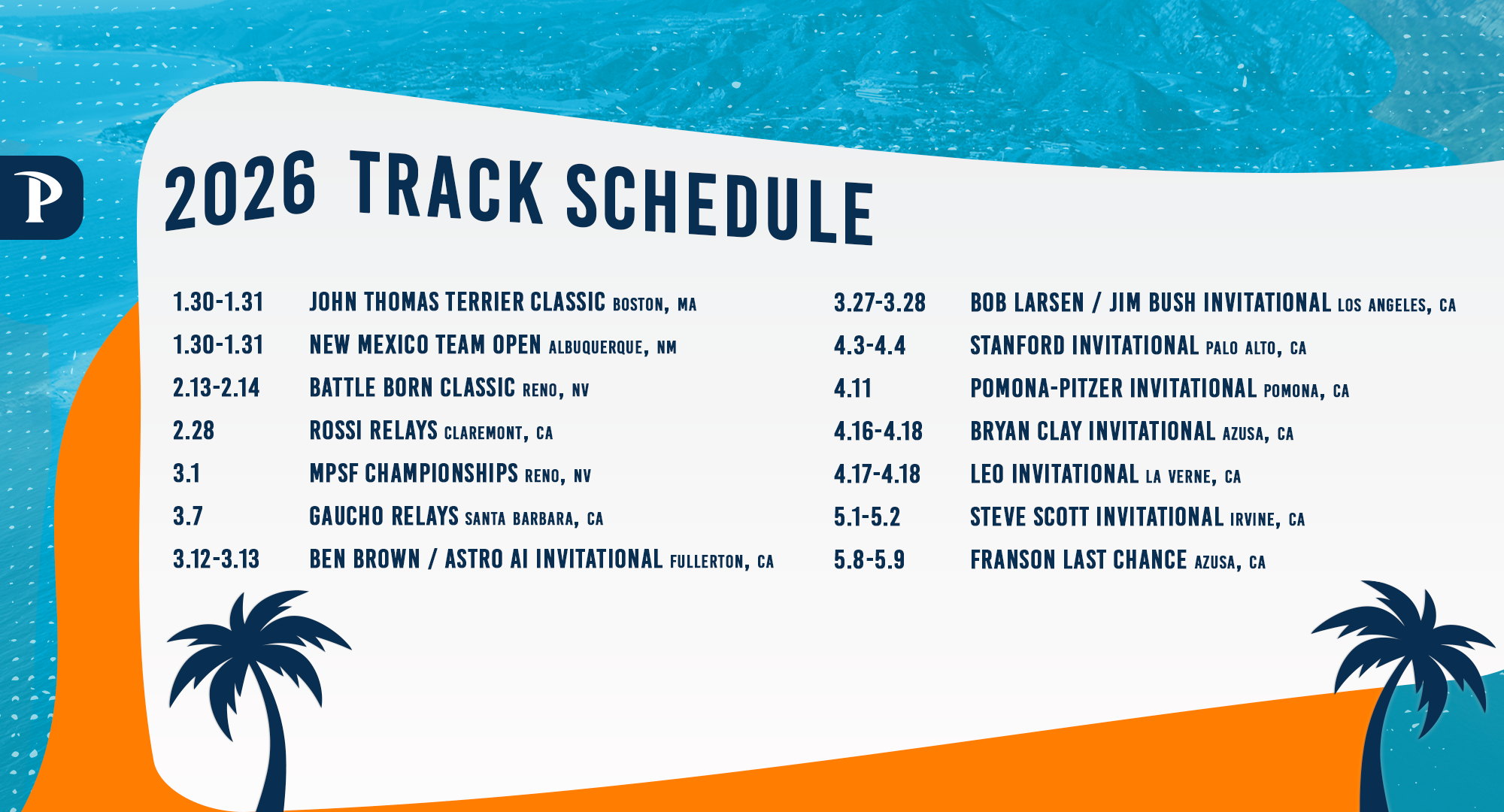 P

2026 TRACK SCHEDULE

1.30-1.31 JOHN THOMAS TERRIER CLASSIC BOSTON, MA
1.30-1.31 NEW MEXICO TEAM OPEN ALBUQUERQUE, NM
2.13-2.14 BATTLE BORN CLASSIC RENO, NV
2.28 ROSSI RELAYS CLAREMONT, CA
3.1 MPSF CHAMPIONSHIPS RENO, NV
3.7 GAUCHO RELAYS SANTA BARBARA, CA
3.12-3.13 BEN BROWN / ASTRO AI INVITATIONAL FULLERTON, CA

3.27-3.28 BOB LARSEN / JIM BUSH INVITATIONAL LOS ANGELES, CA
4.3-4.4 STANFORD INVITATIONAL PALO ALTO, CA
4.11 POMONA-PITZER INVITATIONAL POMONA, CA
4.16-4.18 BRYAN CLAY INVITATIONAL AZUSA, CA
4.17-4.18 LEO INVITATIONAL LA VERNE, CA
5.1-5.2 STEVE SCOTT INVITATIONAL IRVINE, CA
5.8-5.9 FRANSON LAST CHANCE AZUSA, CA